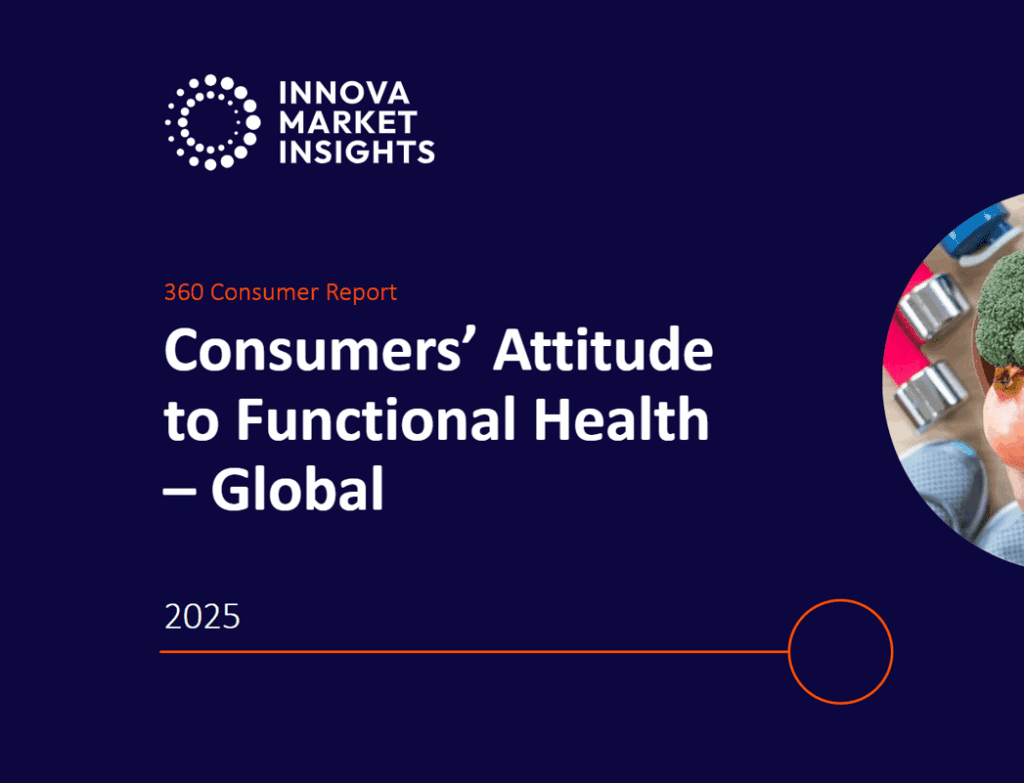 INNOVA MARKET INSIGHTS

360 Consumer Report

Consumers' Attitude to Functional Health – Global

2025